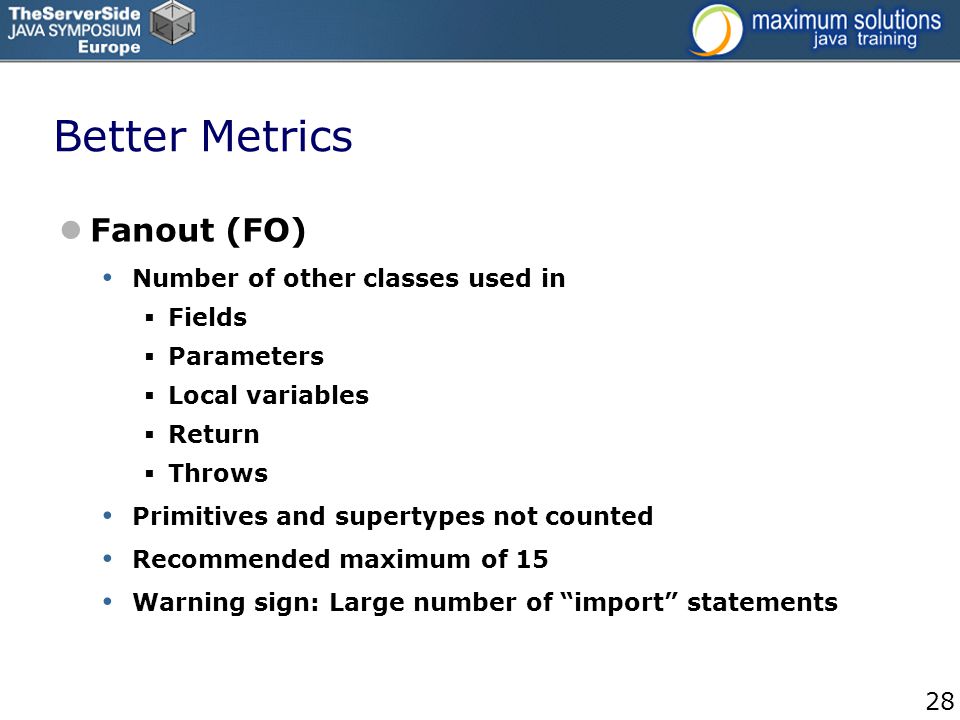 TheServerSide JAVA SYMPOSIUM Europe

maximum solutions java training

Better Metrics

Fanout (FO)

Number of other classes used in

Fields

Parameters

Local variables

Return

Throws

Primitives and supertypes not counted

Recommended maximum of 15

Warning sign: Large number of “import” statements

28